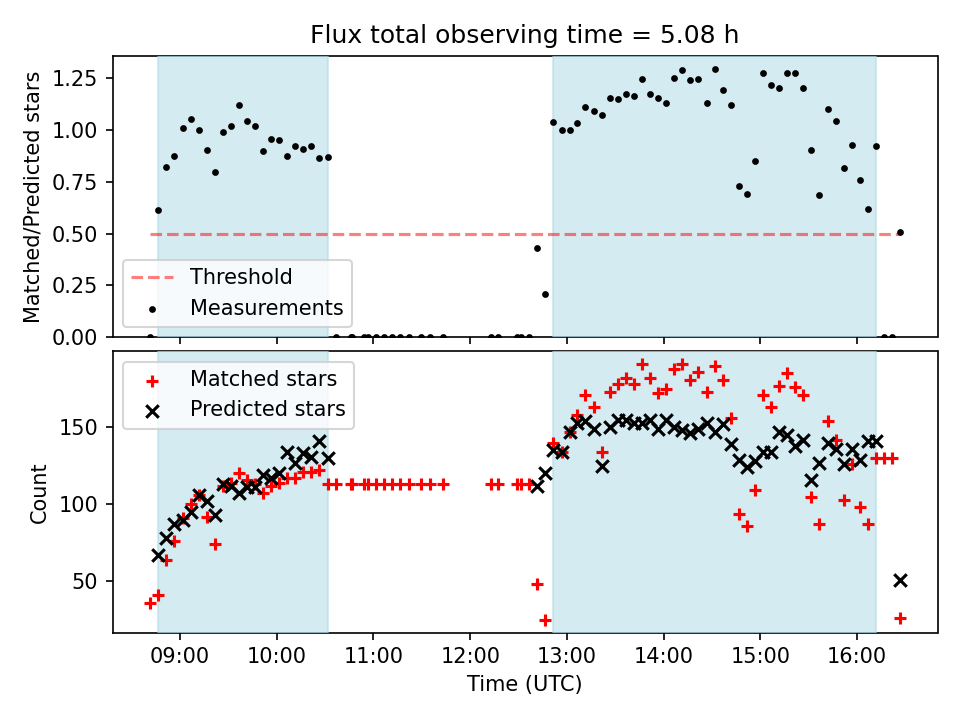 Flux total observing time = 5.08 h

Matched/Predicted stars

1.25
1.00
0.75
0.50
0.25
0.00

Threshold
Measurements

Count

150
100
50

Matched stars
Predicted stars

09:00 10:00 11:00 12:00 13:00 14:00 15:00 16:00

Time (UTC)